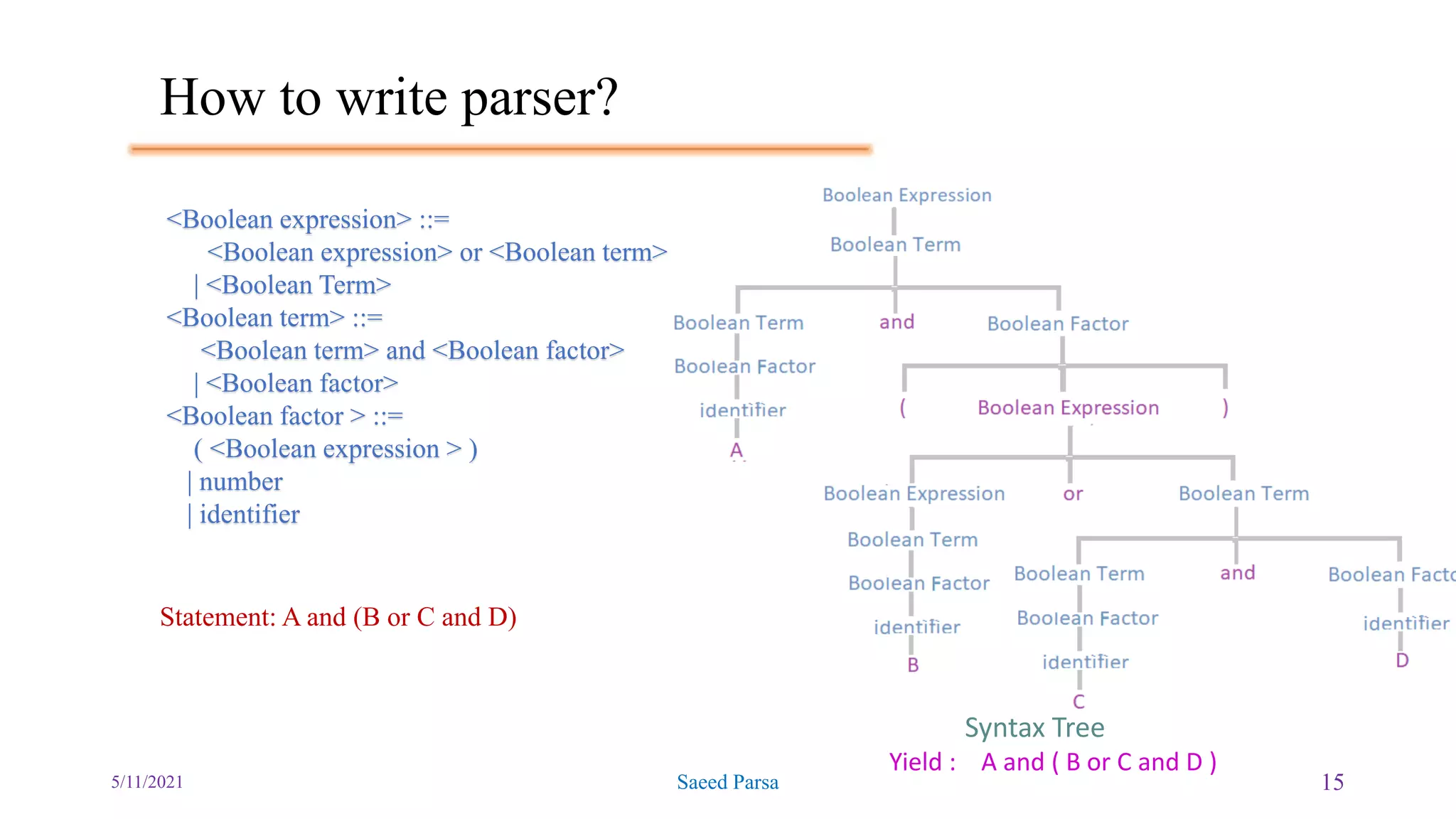 How to write parser?

<Boolean expression> ::=
<Boolean expression> or <Boolean term>
| <Boolean Term>
<Boolean term> ::=
<Boolean term> and <Boolean factor>
| <Boolean factor>
<Boolean factor > ::=
( <Boolean expression > )
| number
| identifier

Statement: A and (B or C and D)

Boolean Expression
Boolean Term
Boolean Term
and
Boolean Factor
Boolean Factor
identifier
A
(
Boolean Expression
)
Boolean Expression
or
Boolean Term
Boolean Term
Boolean Factor
identifier
B
Boolean Term
and
Boolean Facto
Boolean Factor
identifier
C
identifier
D

Syntax Tree
Yield : A and ( B or C and D )

5/11/2021
Saeed Parsa
15